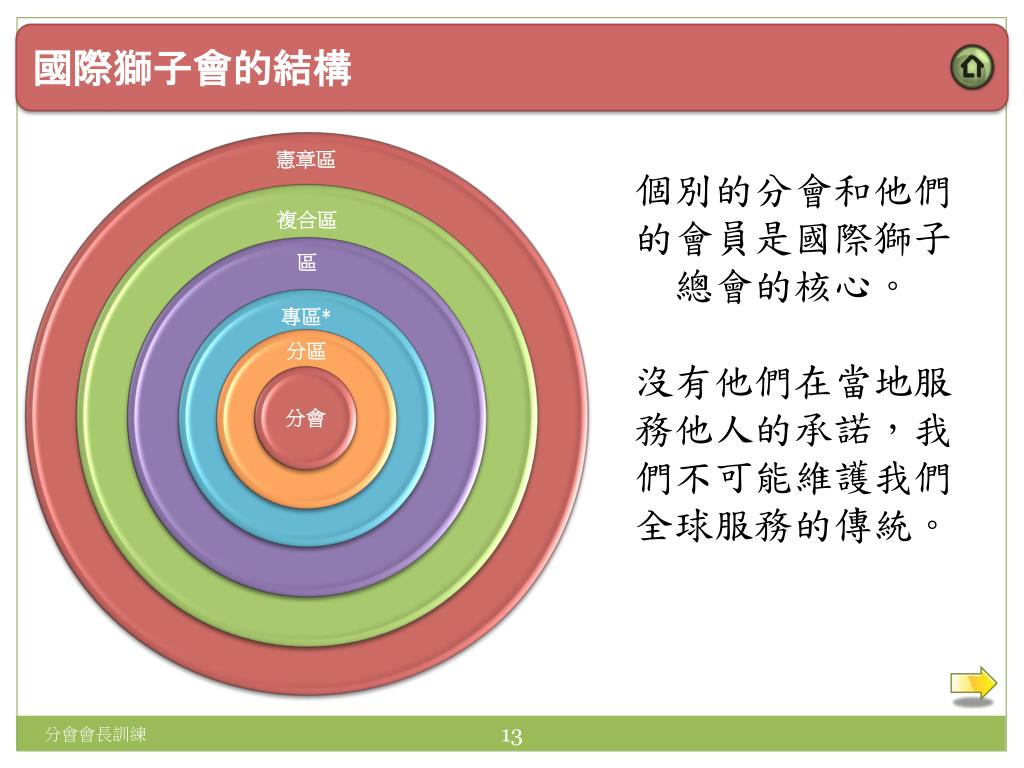 國際獅子會的結構

憲章區

複合區

區

專區*

分區

分會

個別的分會和他們的會員是國際獅子總會的核心。

沒有他們在當地服務他人的承諾，我們不可能維護我們全球服務的傳統。

分會會長訓練

13